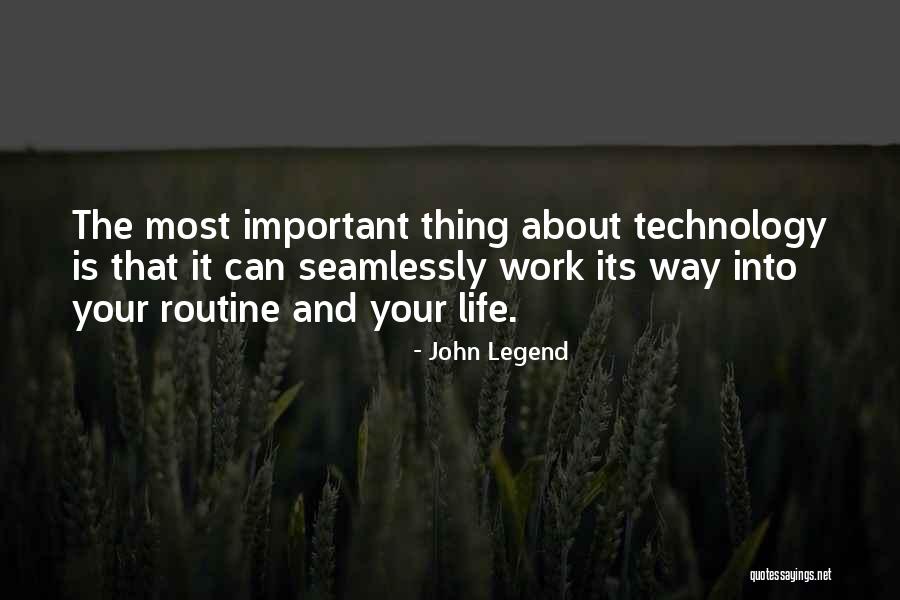 The most important thing about technology is that it can seamlessly work its way into your routine and your life.

- John Legend

quotessayings.net